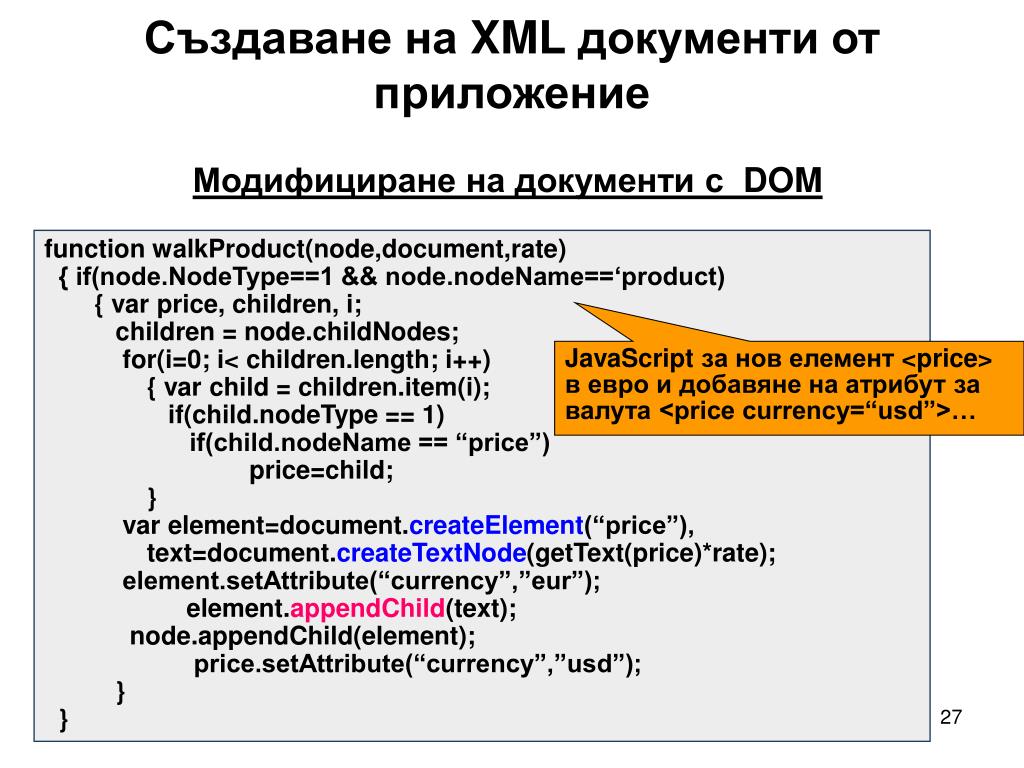 Създаване на XML документи от приложение

Модифициране на документи с DOM

function walkProduct(node,document,rate)
{ if(node.NodeType==1 && node.nodeName==‘product)
{ var price, children, i;
children = node.childNodes;
for(i=0; i< children.length; i++)
{ var child = children.item(i);
if(child.nodeType == 1)
if(child.nodeName == “price”)
price=child;
}
var element=document.createElement(“price”),
text=document.createTextNode(getText(price)*rate);
element.setAttribute(“currency”,”eur”);
element.appendChild(text);
node.appendChild(element);
price.setAttribute(“currency”,”usd”);
}
}

JavaScript за нов елемент <price> в евро и добавяне на атрибут за валута <price currency=“usd”>…

27